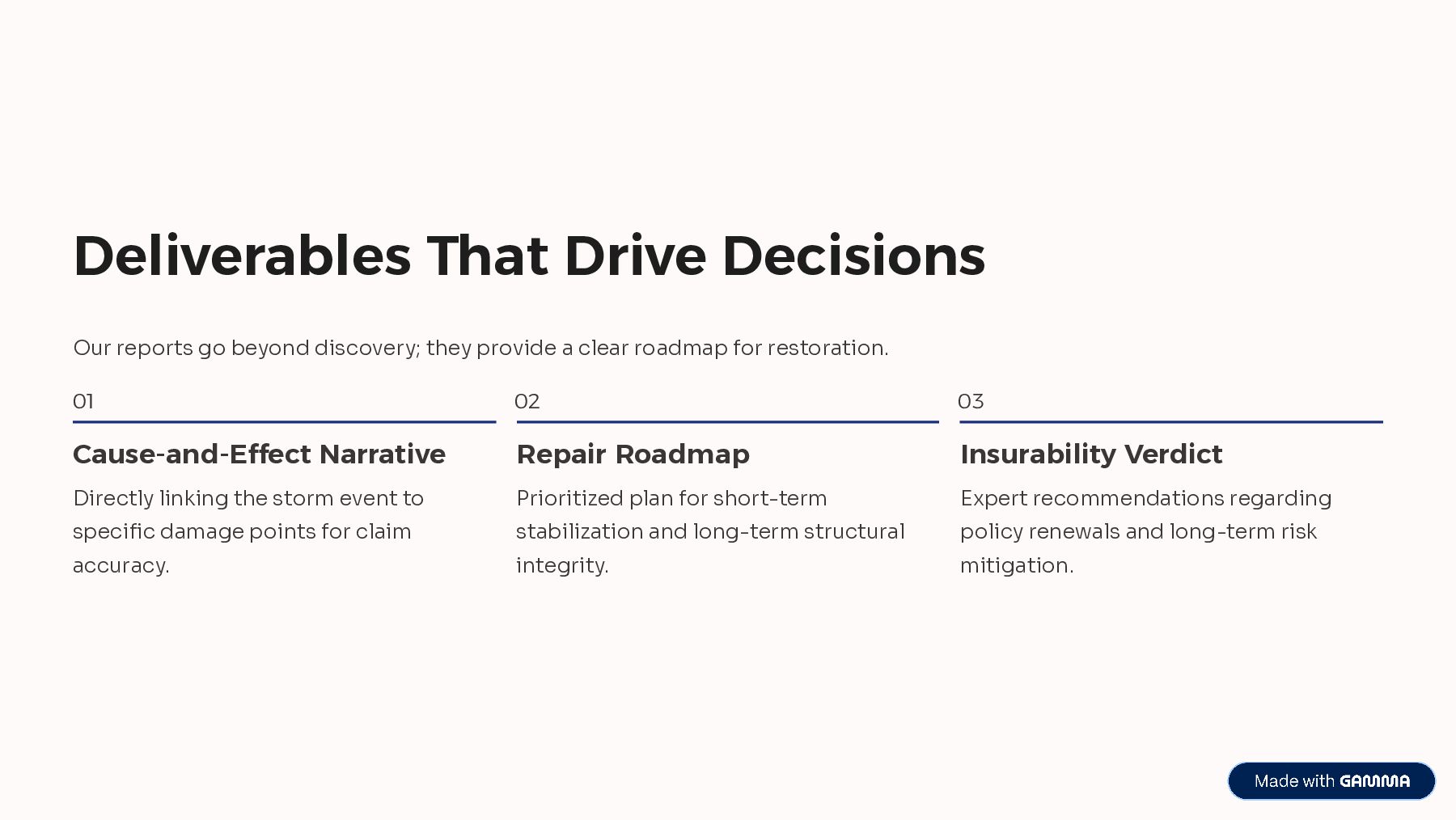 Deliverables That Drive Decisions

Our reports go beyond discovery; they provide a clear roadmap for restoration.

01

Cause-and-Effect Narrative

Directly linking the storm event to specific damage points for claim accuracy.

02

Repair Roadmap

Prioritized plan for short-term stabilization and long-term structural integrity.

03

Insurability Verdict

Expert recommendations regarding policy renewals and long-term risk mitigation.

Made with GAMMA